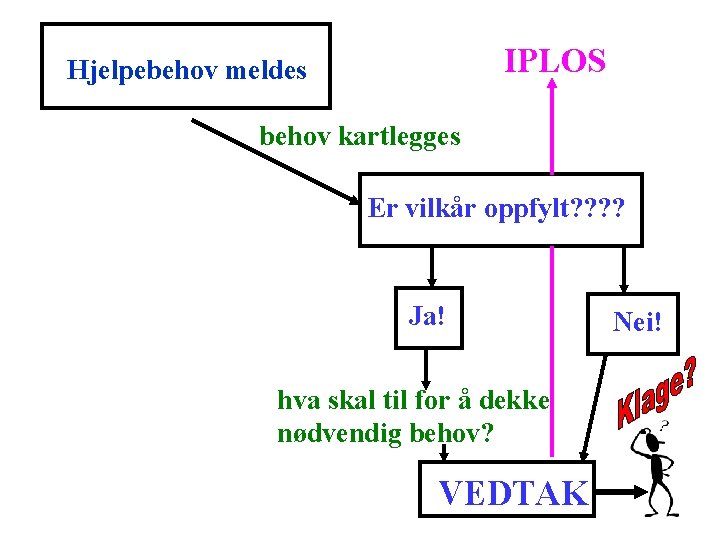 Hjelpebehov meldes

IPLOS

behov kartlegges

Er vilkår oppfylt????

Ja!

Nei!

hva skal til for å dekke nødvendig behov?

Klage?

?

VEDTAK